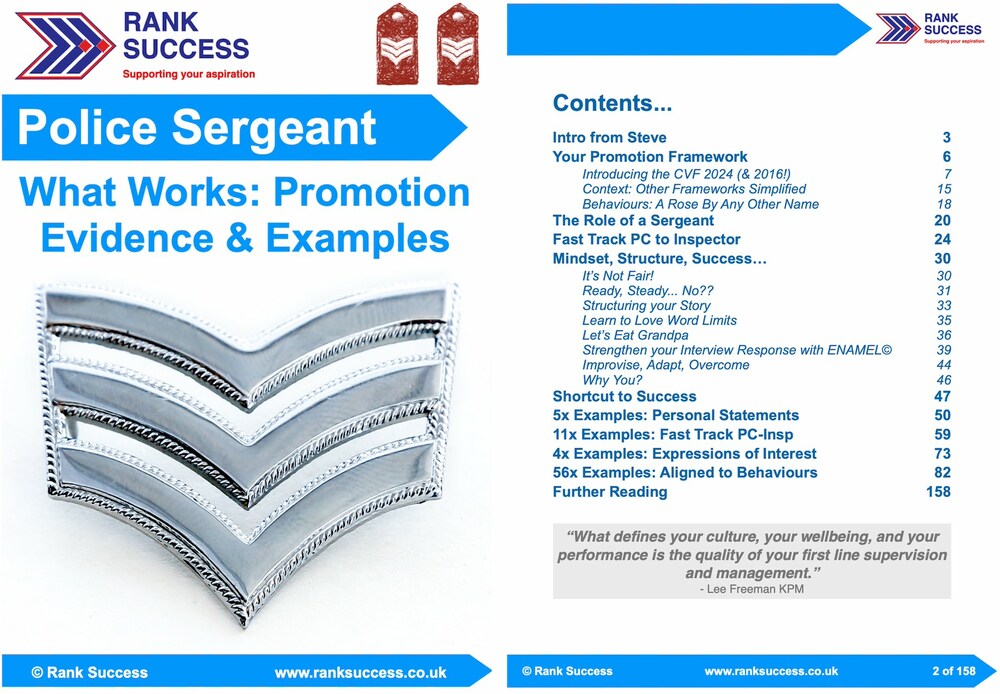 RANK SUCCESS
Supporting your aspiration

Police Sergeant

What Works: Promotion Evidence & Examples

© Rank Success www.ranksuccess.co.uk

RANK SUCCESS
Supporting your aspiration

Contents...

| | |
|---|---|
| Intro from Steve | 3 |
| Your Promotion Framework | 6 |
| Introducing the CVF 2024 (& 2016!) | 7 |
| Context: Other Frameworks Simplified | 15 |
| Behaviours: A Rose By Any Other Name | 18 |
| The Role of a Sergeant | 20 |
| Fast Track PC to Inspector | 24 |
| Mindset, Structure, Success… | 30 |
| It's Not Fair! | 30 |
| Ready, Steady... No?? | 31 |
| Structuring your Story | 33 |
| Learn to Love Word Limits | 35 |
| Let's Eat Grandpa | 36 |
| Strengthen your Interview Response with ENAMEL© | 39 |
| Improvise, Adapt, Overcome | 44 |
| Why You? | 46 |
| Shortcut to Success | 47 |
| 5x Examples: Personal Statements | 50 |
| 11x Examples: Fast Track PC-Insp | 59 |
| 4x Examples: Expressions of Interest | 73 |
| 56x Examples: Aligned to Behaviours | 82 |
| Further Reading | 158 |

"What defines your culture, your wellbeing, and your performance is the quality of your first line supervision and management."
- Lee Freeman KPM

© Rank Success www.ranksuccess.co.uk 2 of 158